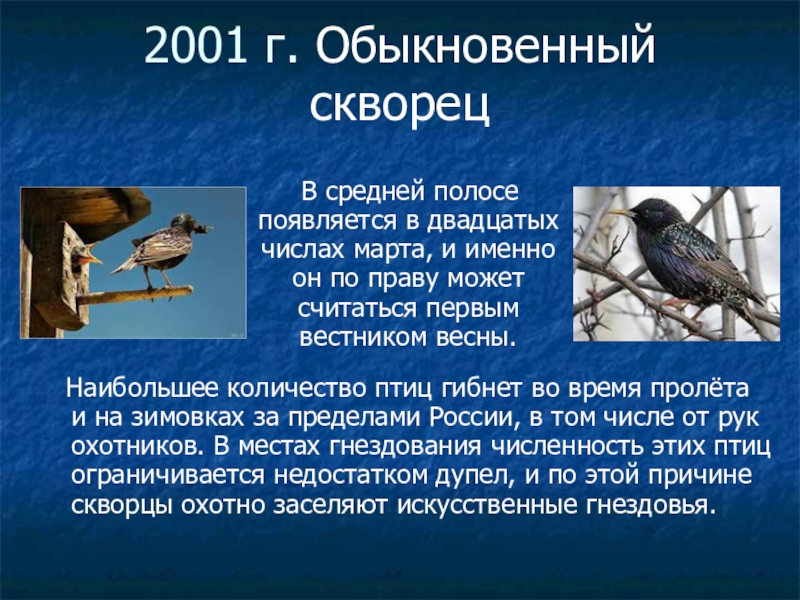 2001 г. Обыкновенный скворец

В средней полосе появляется в двадцатых числах марта, и именно он по праву может считаться первым вестником весны.

Наибольшее количество птиц гибнет во время пролёта и на зимовках за пределами России, в том числе от рук охотников. В местах гнездования численность этих птиц ограничивается недостатком дупел, и по этой причине скворцы охотно заселяют искусственные гнездовья.